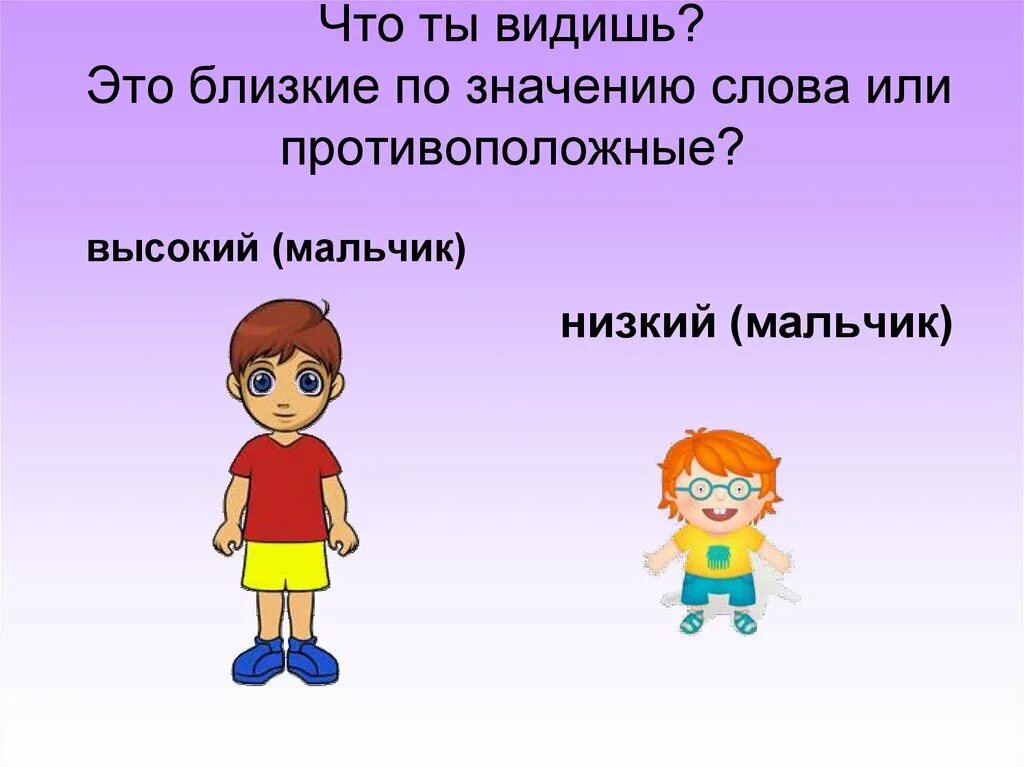 Что ты видишь?
Это близкие по значению слова или противоположные?

высокий (мальчик)

низкий (мальчик)